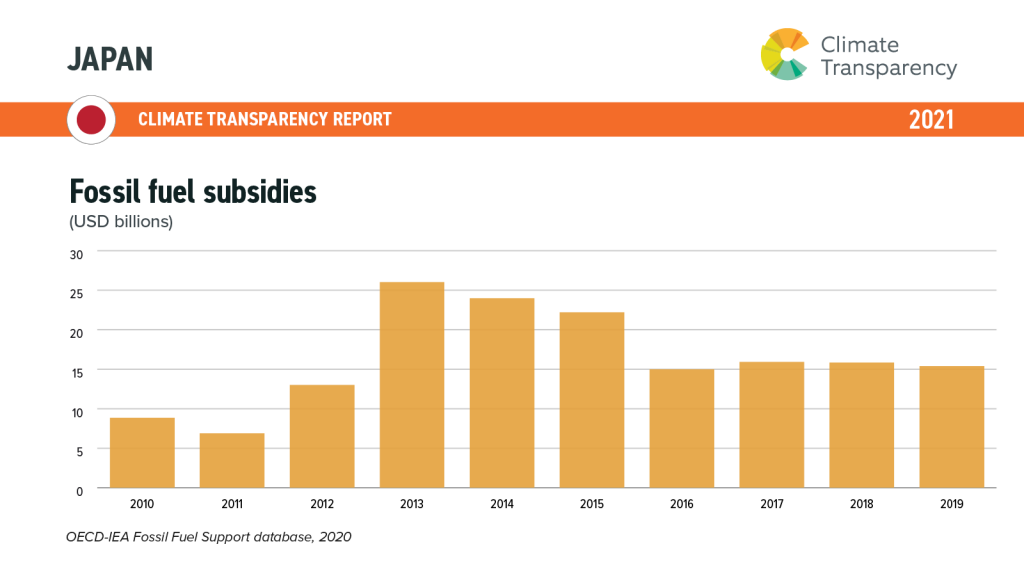 JAPAN

Climate Transparency

CLIMATE TRANSPARENCY REPORT

2021

Fossil fuel subsidies

(USD billions)

30
25
20
15
10
5
0

2010 2011 2012 2013 2014 2015 2016 2017 2018 2019

OECD-IEA Fossil Fuel Support database, 2020